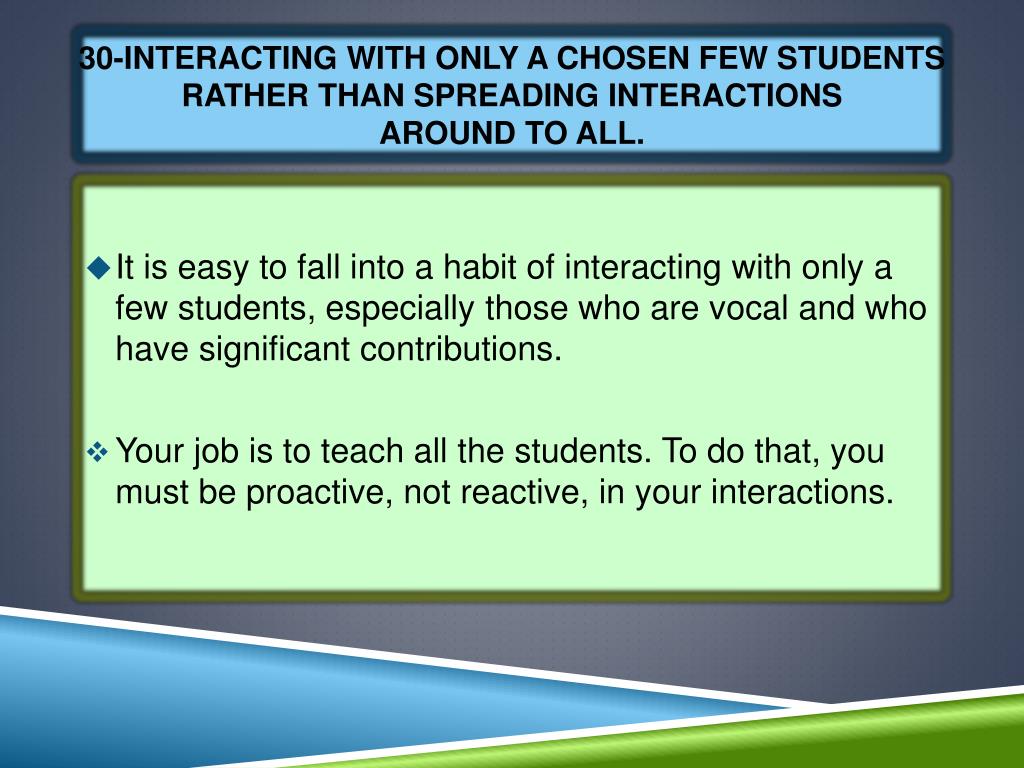 30-INTERACTING WITH ONLY A CHOSEN FEW STUDENTS RATHER THAN SPREADING INTERACTIONS AROUND TO ALL.

◆ It is easy to fall into a habit of interacting with only a few students, especially those who are vocal and who have significant contributions.

❖ Your job is to teach all the students. To do that, you must be proactive, not reactive, in your interactions.